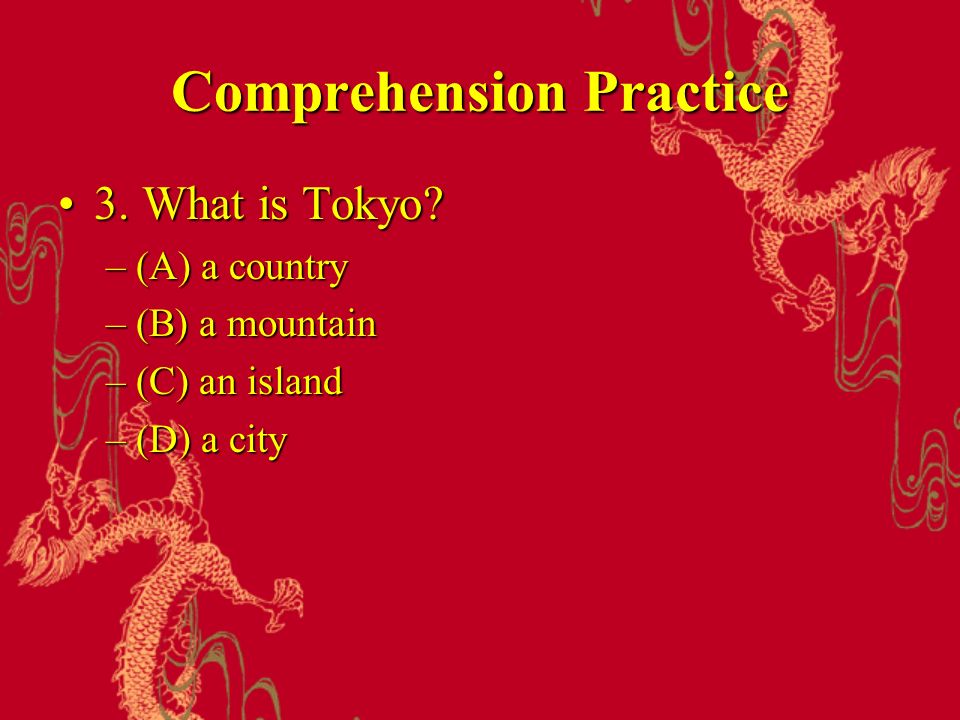 Comprehension Practice

• 3. What is Tokyo?
– (A) a country
– (B) a mountain
– (C) an island
– (D) a city